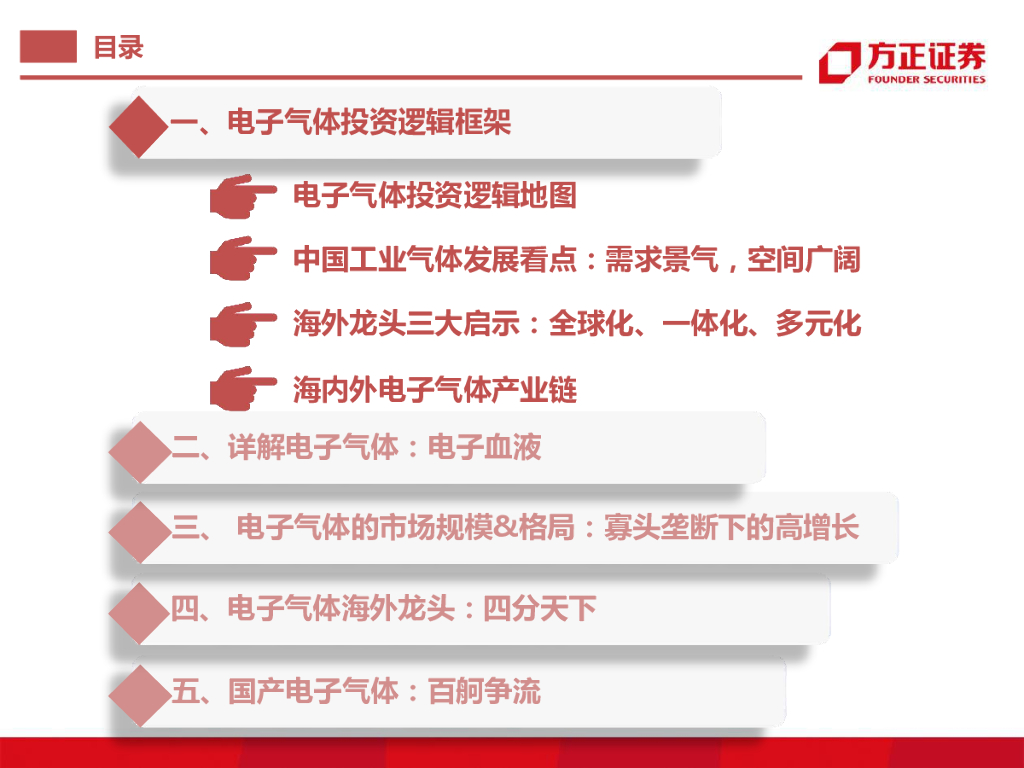 目录

方正证券
FOUNDER SECURITIES

一、电子气体投资逻辑框架

电子气体投资逻辑地图

中国工业气体发展看点：需求景气，空间广阔

海外龙头三大启示：全球化、一体化、多元化

海内外电子气体产业链

二、详解电子气体：电子血液

三、 电子气体的市场规模&格局：寡头垄断下的高增长

四、电子气体海外龙头：四分天下

五、国产电子气体：百舸争流